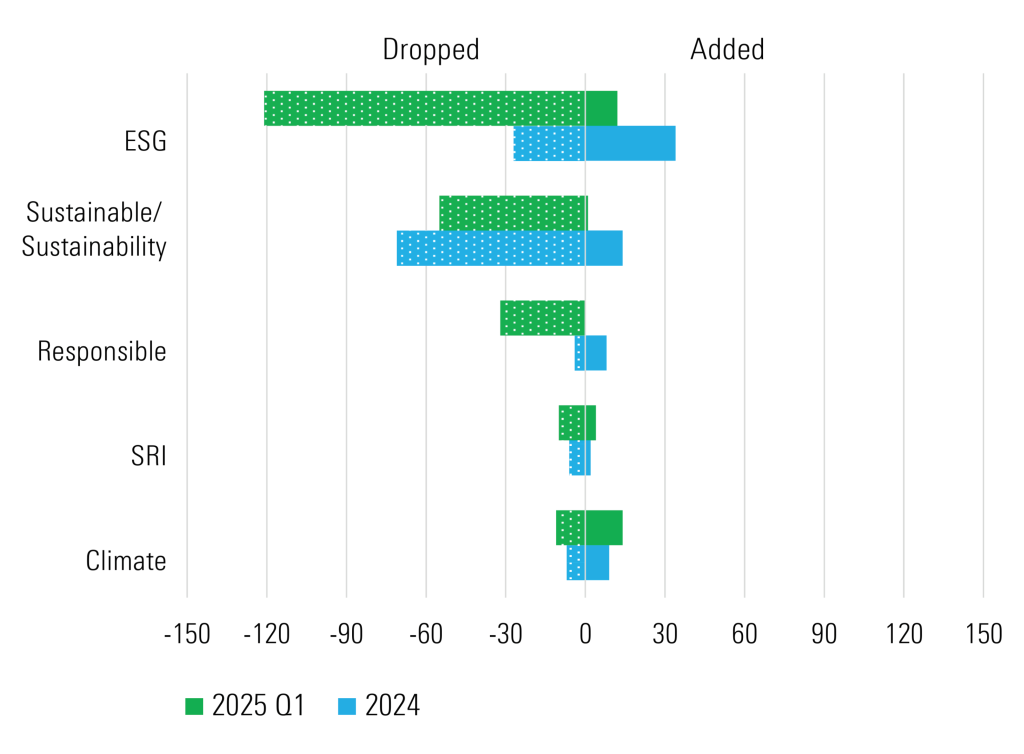 Dropped
Added

ESG
Sustainable/ Sustainability
Responsible
SRI
Climate

-150 -120 -90 -60 -30 0 30 60 90 120 150

2025 Q1
2024